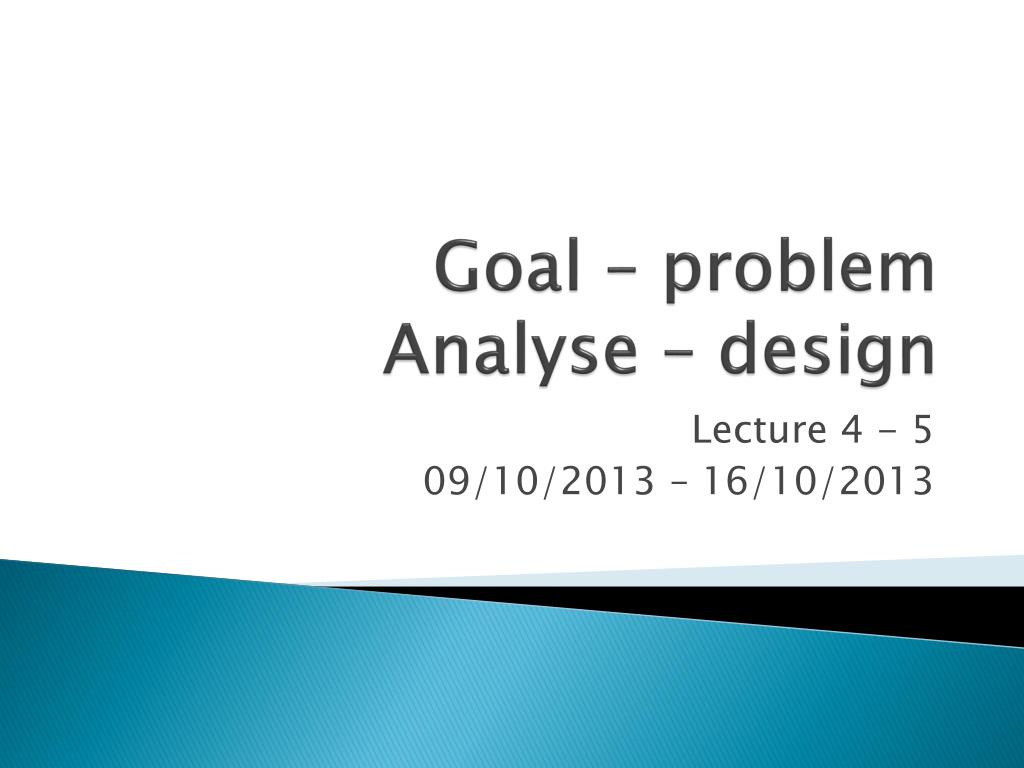 Goal – problem
Analyse – design

Lecture 4 - 5
09/10/2013 – 16/10/2013